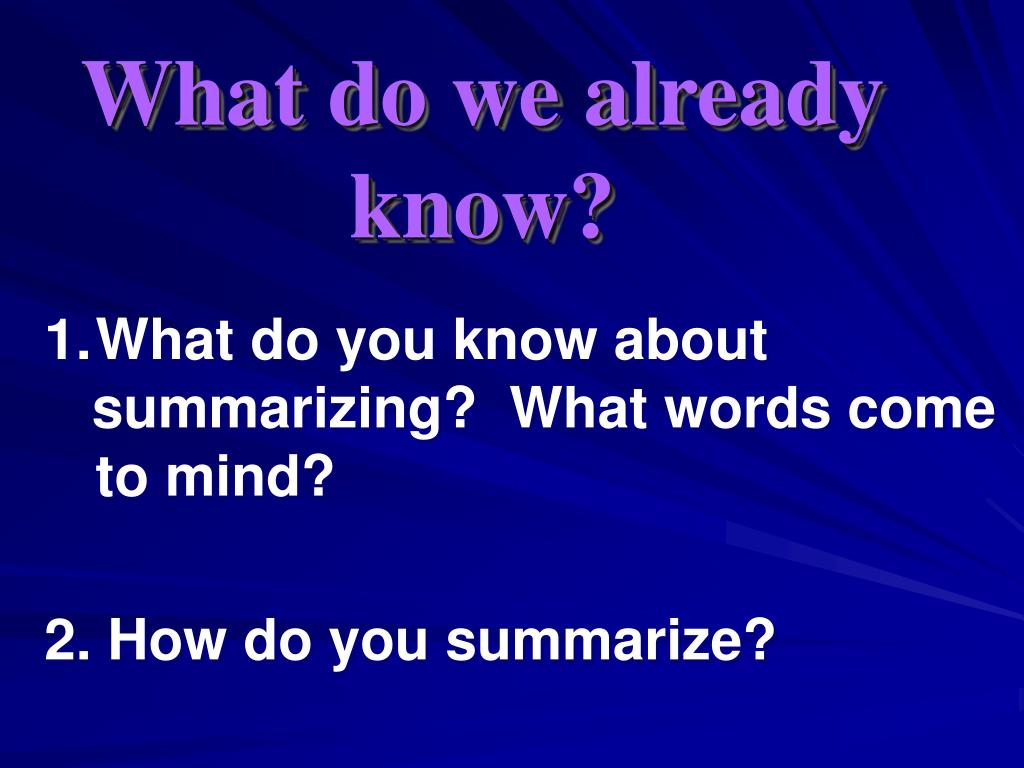 What do we already know?

1. What do you know about summarizing?  What words come to mind?

2. How do you summarize?